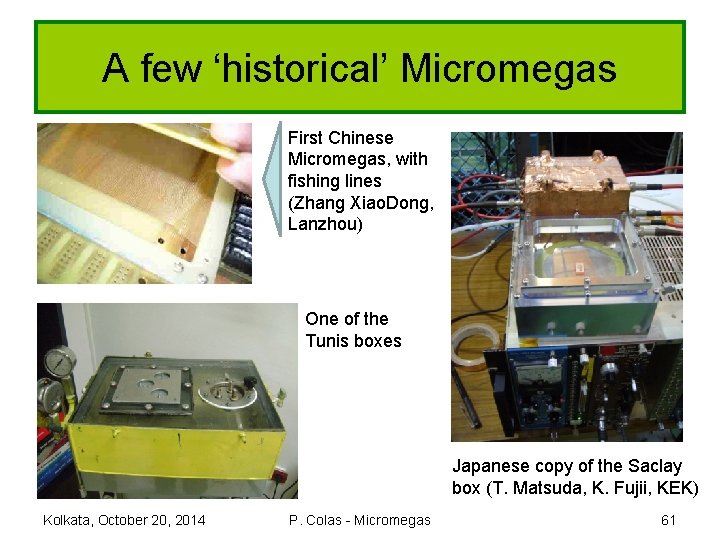 A few 'historical' Micromegas

First Chinese Micromegas, with fishing lines (Zhang XiaoDong, Lanzhou)

One of the Tunis boxes

Japanese copy of the Saclay box (T. Matsuda, K. Fujii, KEK)

Kolkata, October 20, 2014

P. Colas - Micromegas

61